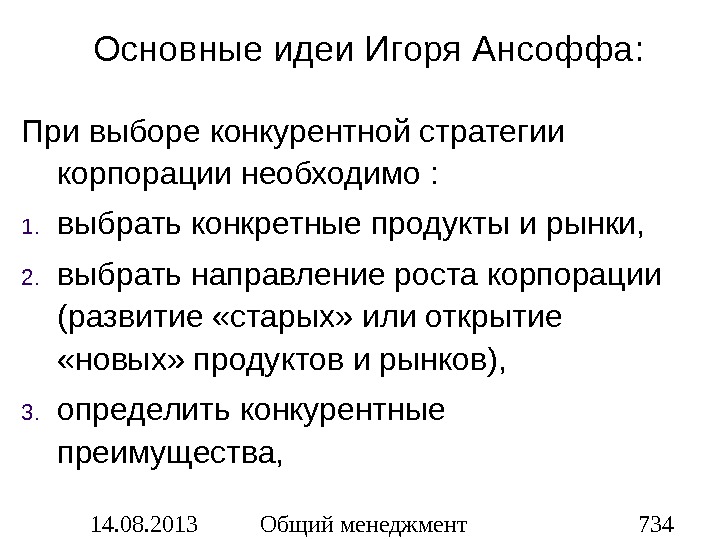 Основные идеи Игоря Ансоффа:

При выборе конкурентной стратегии корпорации необходимо :

1. выбрать конкретные продукты и рынки,
2. выбрать направление роста корпорации (развитие «старых» или открытие «новых» продуктов и рынков),
3. определить конкурентные преимущества,

14.08.2013 Общий менеджмент 734